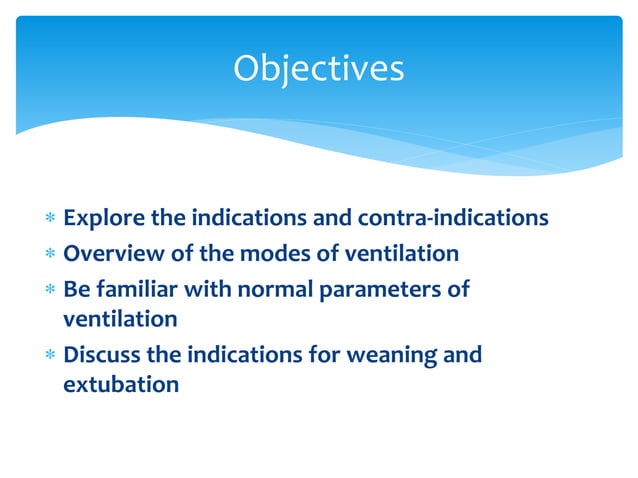 Objectives

* Explore the indications and contra-indications
* Overview of the modes of ventilation
* Be familiar with normal parameters of ventilation
* Discuss the indications for weaning and extubation